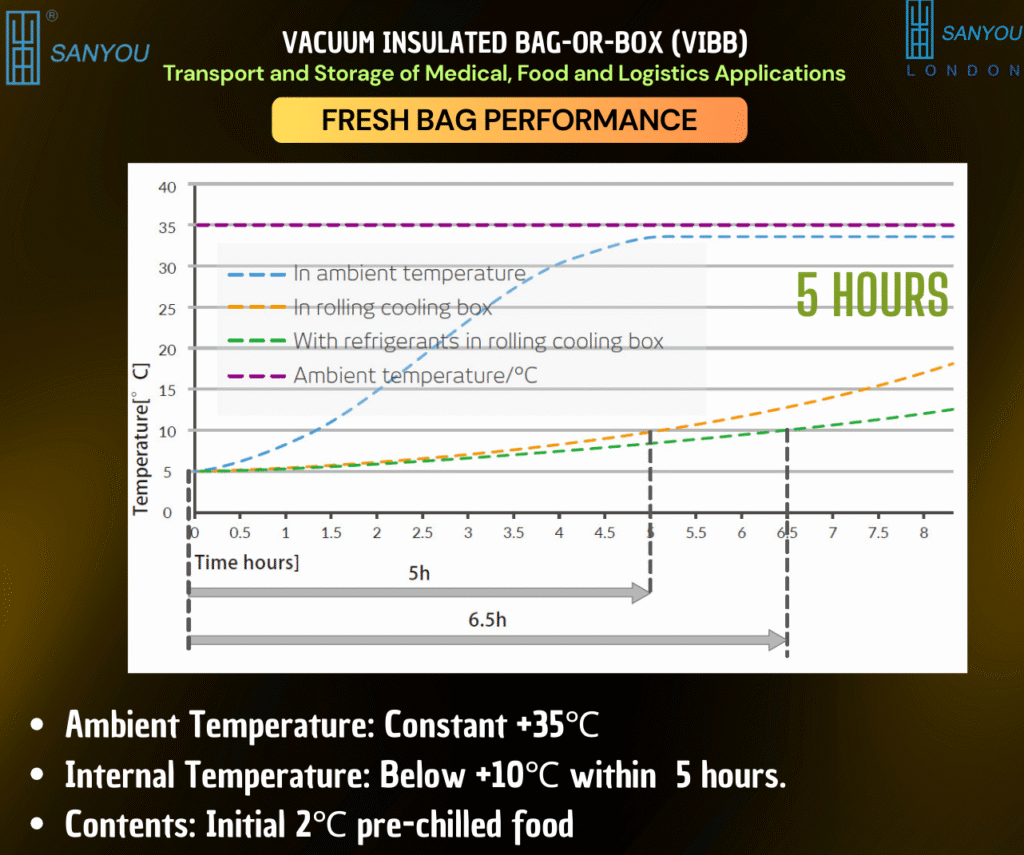 ® SANYOU

VACUUM INSULATED BAG-OR-BOX (VIBB)
Transport and Storage of Medical, Food and Logistics Applications

SANYOU LONDON

FRESH BAG PERFORMANCE

40
35
30
25
20
15
10
5
0

Temperature[° C]

In ambient temperature
In rolling cooling box
With refrigerants in rolling cooling box
Ambient temperature/°C

5 HOURS

0 0.5 1 1.5 2 2.5 3 3.5 4 4.5 5 5.5 6 6.5 7 7.5 8

Time hours]

5h

6.5h

• Ambient Temperature: Constant +35℃
• Internal Temperature: Below +10℃ within 5 hours.
• Contents: Initial 2℃ pre-chilled food